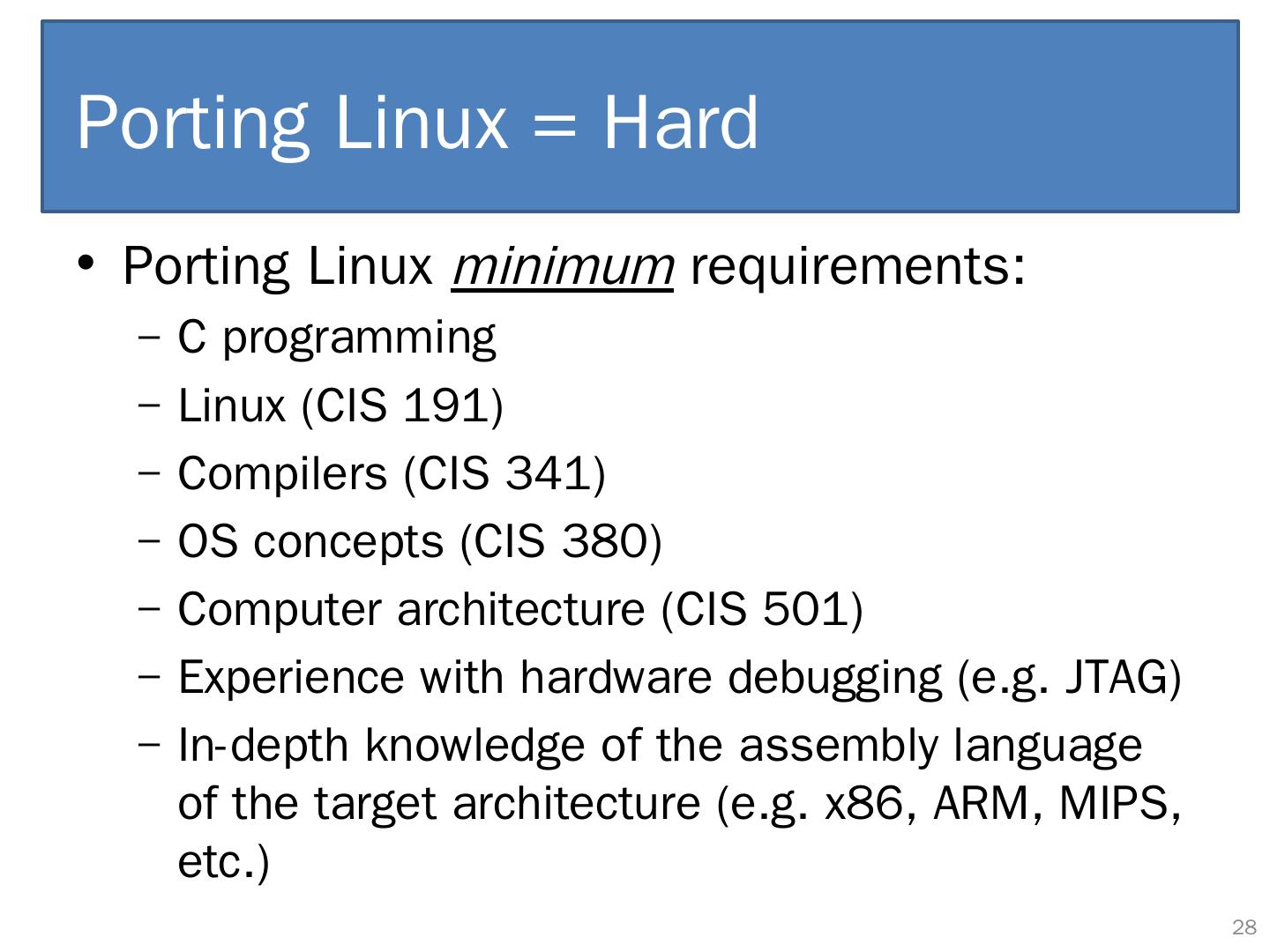 Porting Linux = Hard

• Porting Linux minimum requirements:
  – C programming
  – Linux (CIS 191)
  – Compilers (CIS 341)
  – OS concepts (CIS 380)
  – Computer architecture (CIS 501)
  – Experience with hardware debugging (e.g. JTAG)
  – In-depth knowledge of the assembly language of the target architecture (e.g. x86, ARM, MIPS, etc.)

28